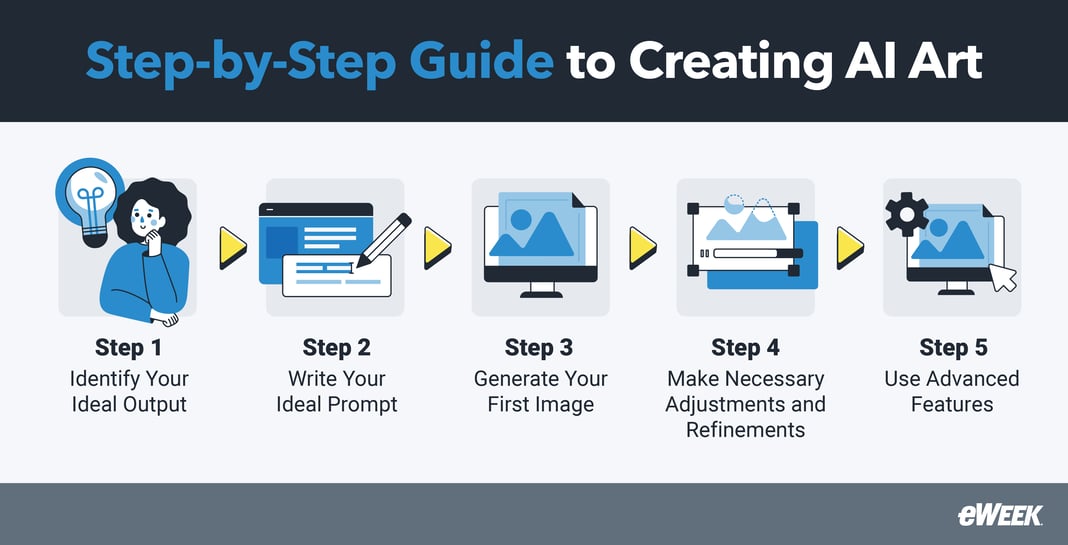 Step-by-Step Guide to Creating AI Art

Step 1
Identify Your Ideal Output

Step 2
Write Your Ideal Prompt

Step 3
Generate Your First Image

Step 4
Make Necessary Adjustments and Refinements

Step 5
Use Advanced Features

eWEEK